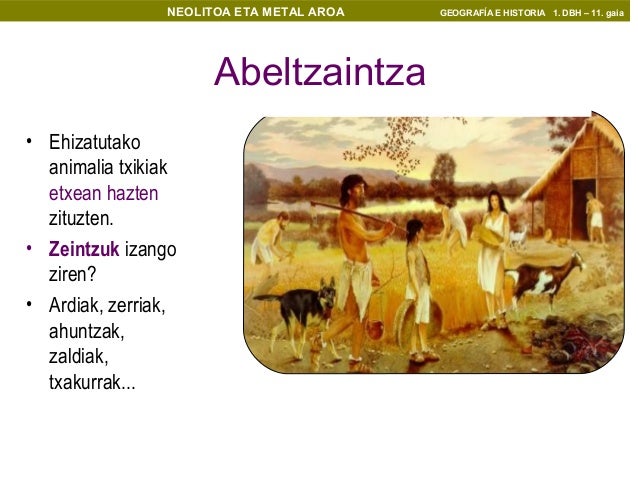 NEOLITOA ETA METAL AROA

GEOGRAFÍA E HISTORIA 1. DBH – 11. gaia

Abeltzaintza

• Ehizatutako animalia txikiak etxean hazten zituzten.
• Zeintzuk izango ziren?
• Ardiak, zerriak, ahuntzak, zaldiak, txakurrak...